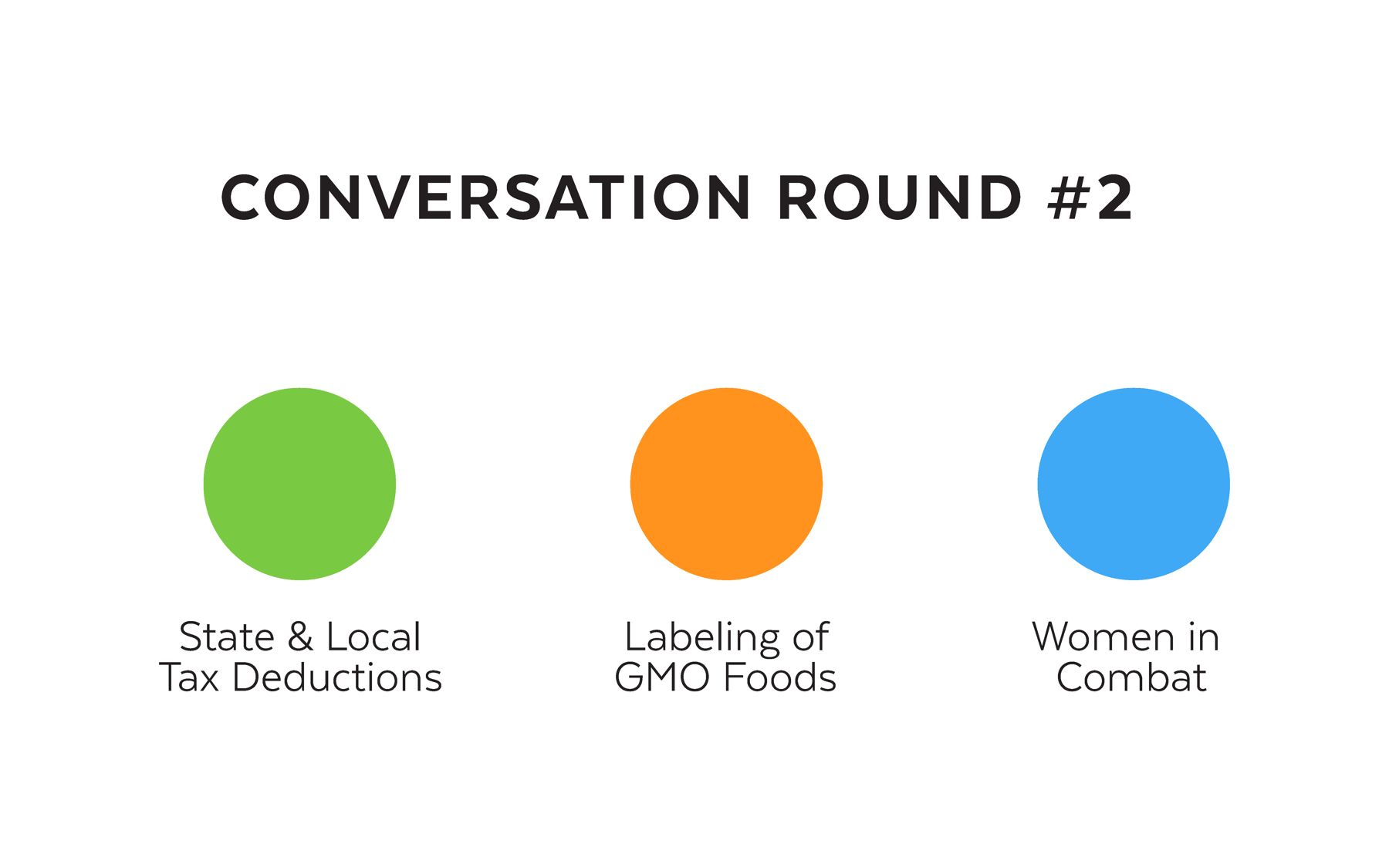 CONVERSATION ROUND #2

State & Local Tax Deductions

Labeling of GMO Foods

Women in Combat